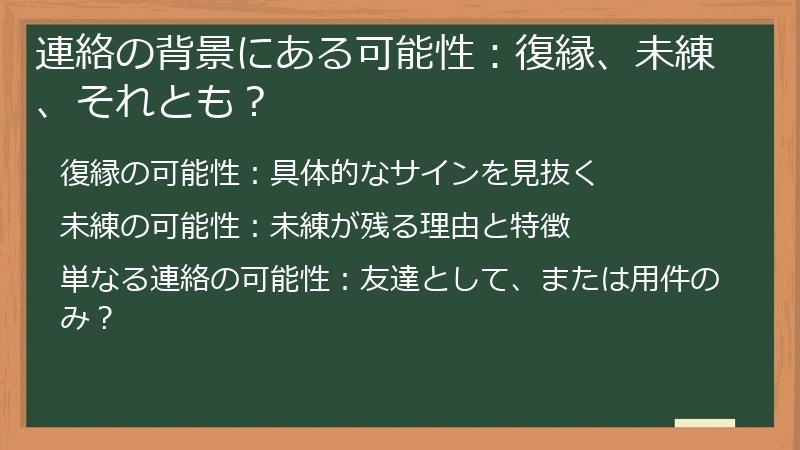 連絡の背景にある可能性：復縁、未練、それとも？

復縁の可能性：具体的なサインを見抜く

未練の可能性：未練が残る理由と特徴

単なる連絡の可能性：友達として、または用件のみ？